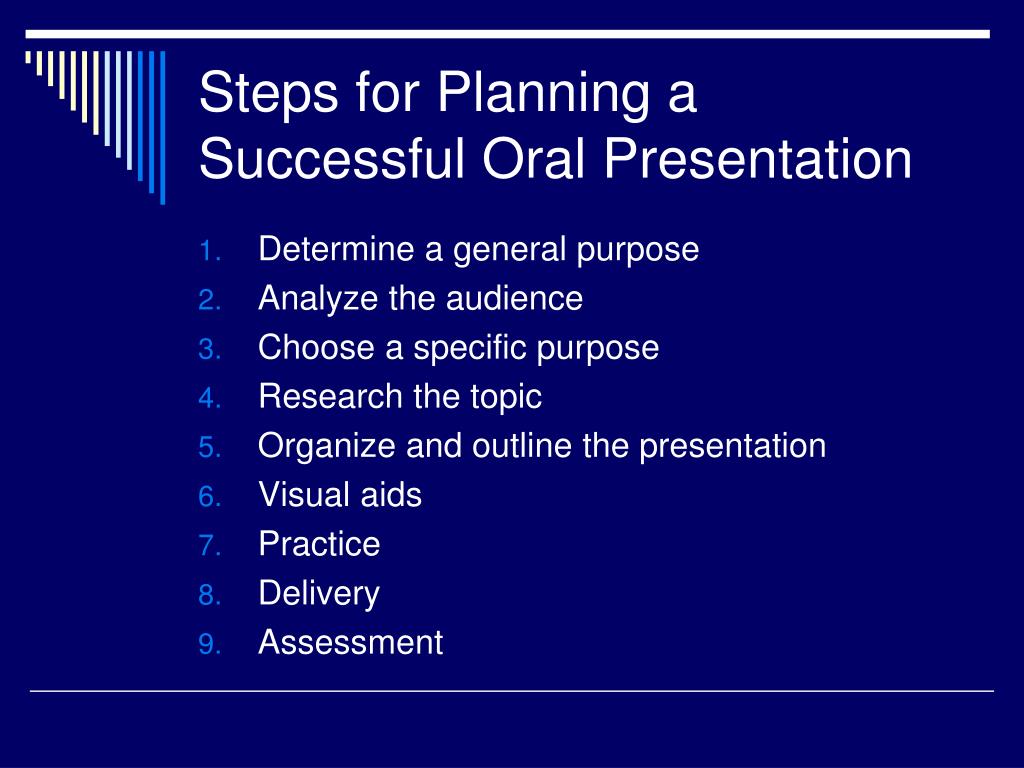 Steps for Planning a Successful Oral Presentation

1. Determine a general purpose
2. Analyze the audience
3. Choose a specific purpose
4. Research the topic
5. Organize and outline the presentation
6. Visual aids
7. Practice
8. Delivery
9. Assessment